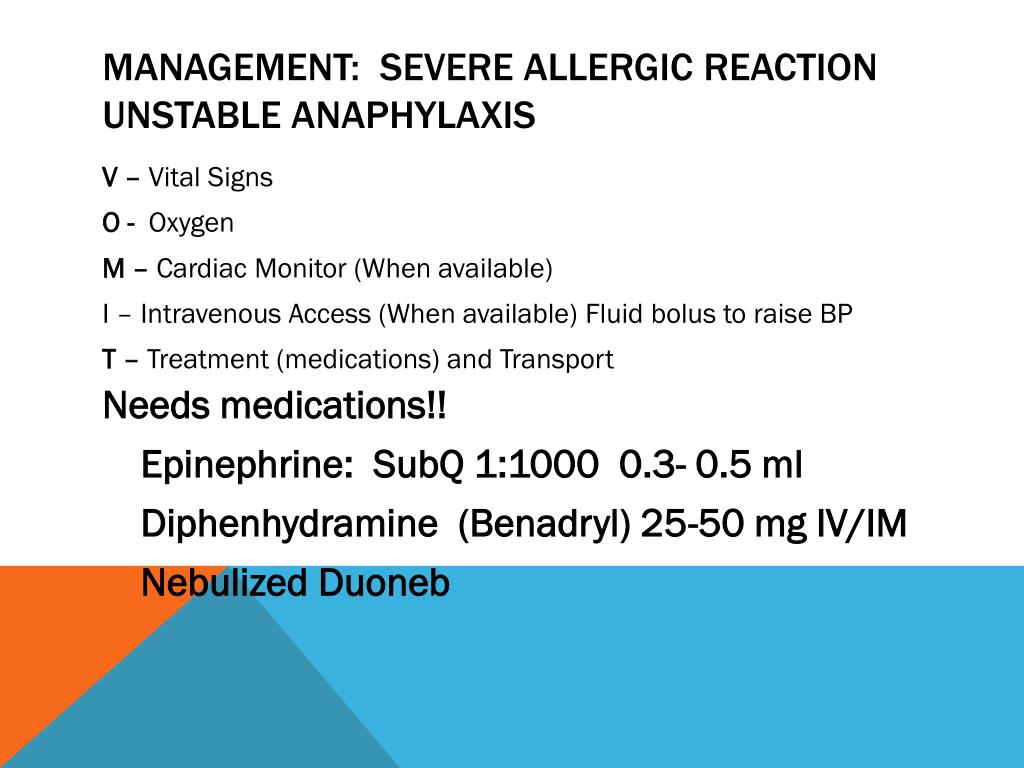 MANAGEMENT: SEVERE ALLERGIC REACTION UNSTABLE ANAPHYLAXIS

V – Vital Signs

O - Oxygen

M – Cardiac Monitor (When available)

I – Intravenous Access (When available) Fluid bolus to raise BP

T – Treatment (medications) and Transport

Needs medications!!

Epinephrine: SubQ 1:1000 0.3- 0.5 ml

Diphenhydramine (Benadryl) 25-50 mg IV/IM

Nebulized Duoneb